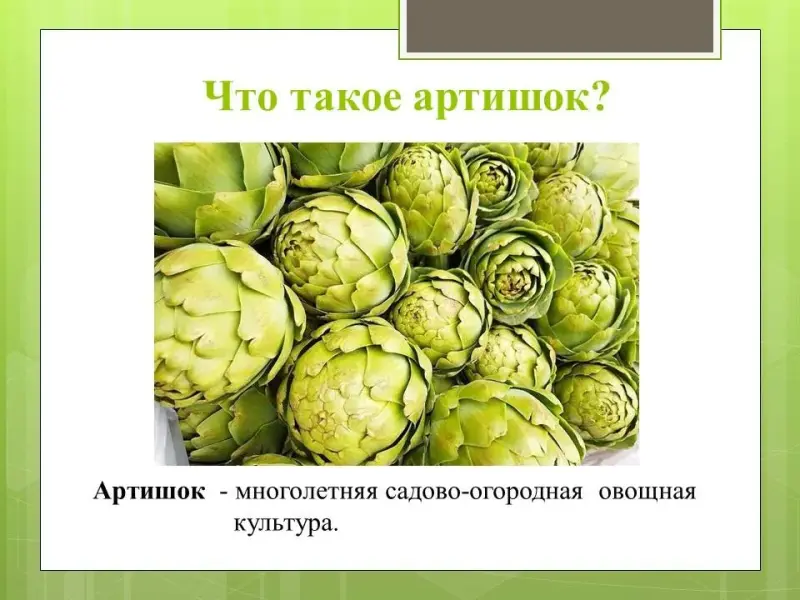 Что такое артишок?

Артишок - многолетняя садово-огородная овощная культура.